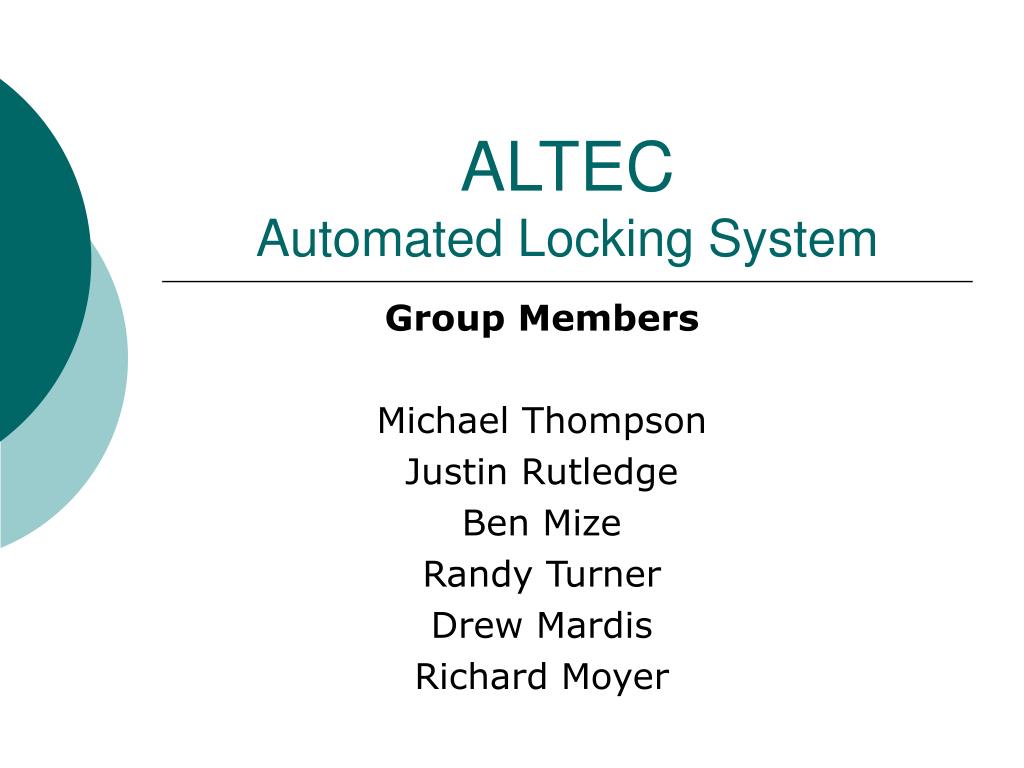 ALTEC
Automated Locking System

Group Members

Michael Thompson
Justin Rutledge
Ben Mize
Randy Turner
Drew Mardis
Richard Moyer